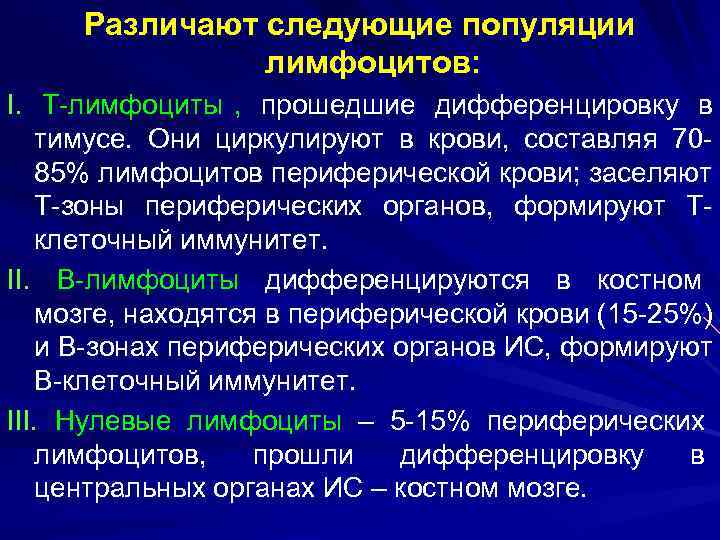 Различают следующие популяции лимфоцитов:

I. Т-лимфоциты , прошедшие дифференцировку в тимусе. Они циркулируют в крови, составляя 70-85% лимфоцитов периферической крови; заселяют Т-зоны периферических органов, формируют Т-клеточный иммунитет.

II. В-лимфоциты дифференцируются в костном мозге, находятся в периферической крови (15-25%) и В-зонах периферических органов ИС, формируют В-клеточный иммунитет.

III. Нулевые лимфоциты – 5-15% периферических лимфоцитов, прошли дифференцировку в центральных органах ИС – костном мозге.